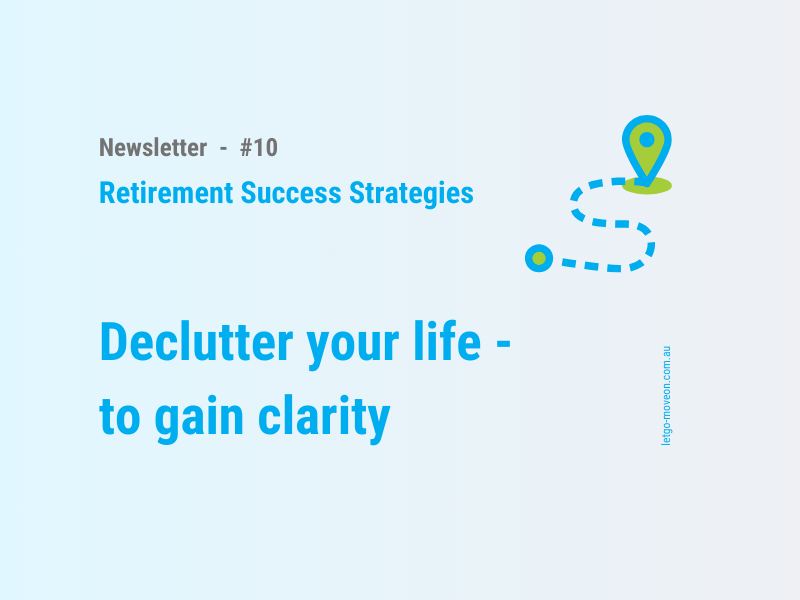 Newsletter - #10

Retirement Success Strategies

Declutter your life - to gain clarity

letgo-moveon.com.au